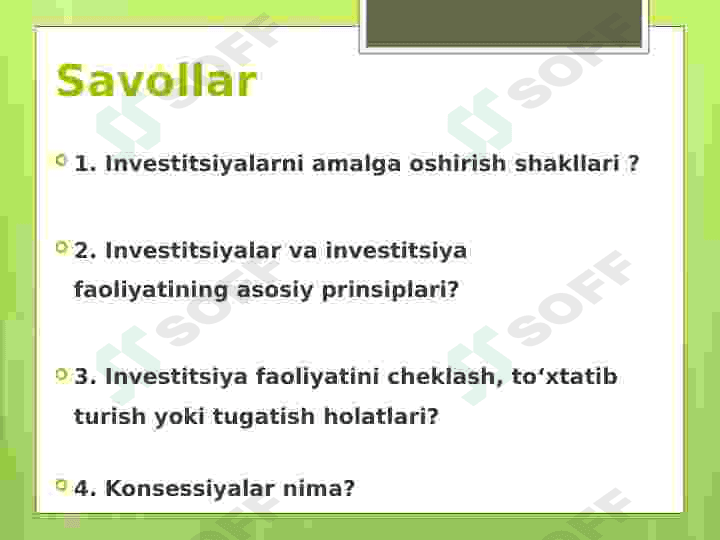 Savollar

1. Investitsiyalarni amalga oshirish shakllari ?

2. Investitsiyalar va investitsiya faoliyatining asosiy prinsiplari?

3. Investitsiya faoliyatini cheklash, to‘xtatib turish yoki tugatish holatlari?

4. Konsessiyalar nima?

SOFF SOFF SOFF SOFF SOFF SOFF